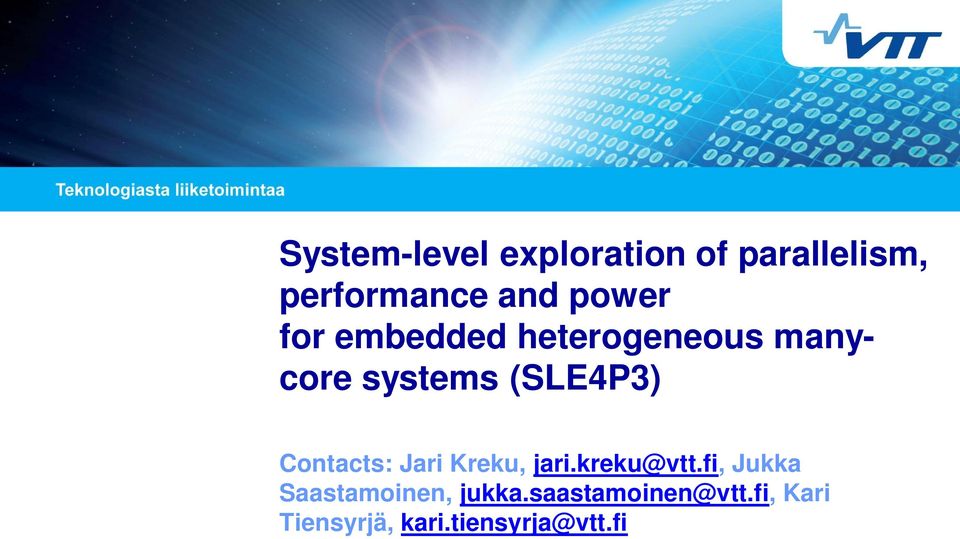 VTT

Teknologiasta liiketoimintaa

System-level exploration of parallelism, performance and power for embedded heterogeneous many-core systems (SLE4P3)

Contacts: Jari Kreku, jari.kreku@vtt.fi, Jukka Saastamoinen, jukka.saastamoinen@vtt.fi, Kari Tiensyrjä, kari.tiensyrja@vtt.fi